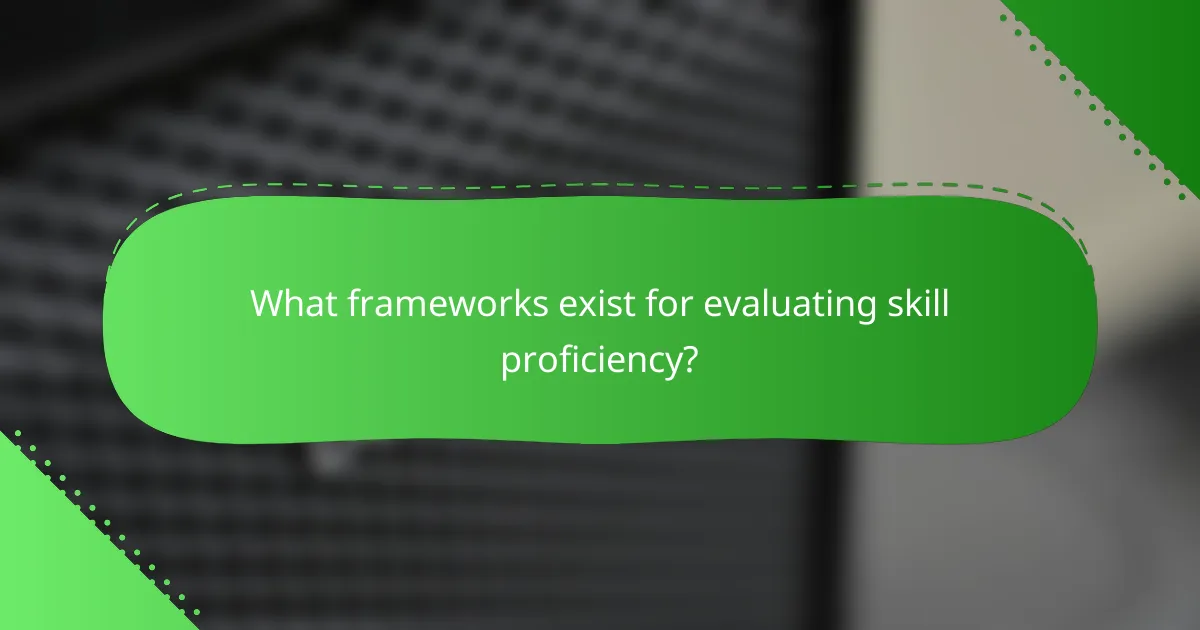 What frameworks exist for evaluating skill proficiency?